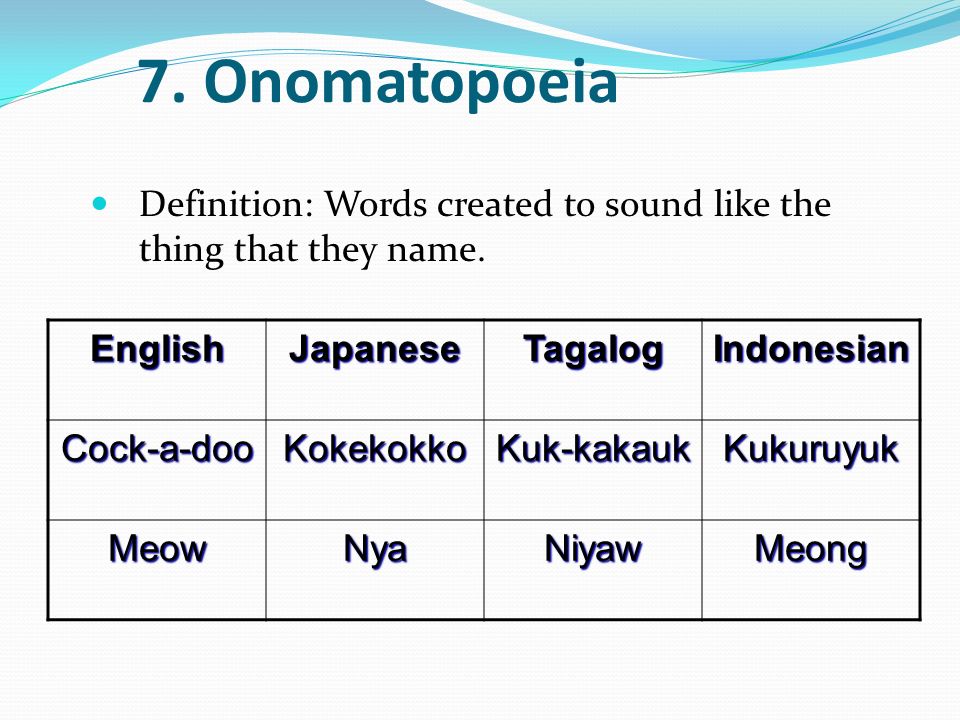 7. Onomatopoeia

Definition: Words created to sound like the thing that they name.

| English | Japanese | Tagalog | Indonesian |
|---|---|---|---|
| Cock-a-doo | Kokekokko | Kuk-kakauk | Kukuruyuk |
| Meow | Nya | Niyaw | Meong |